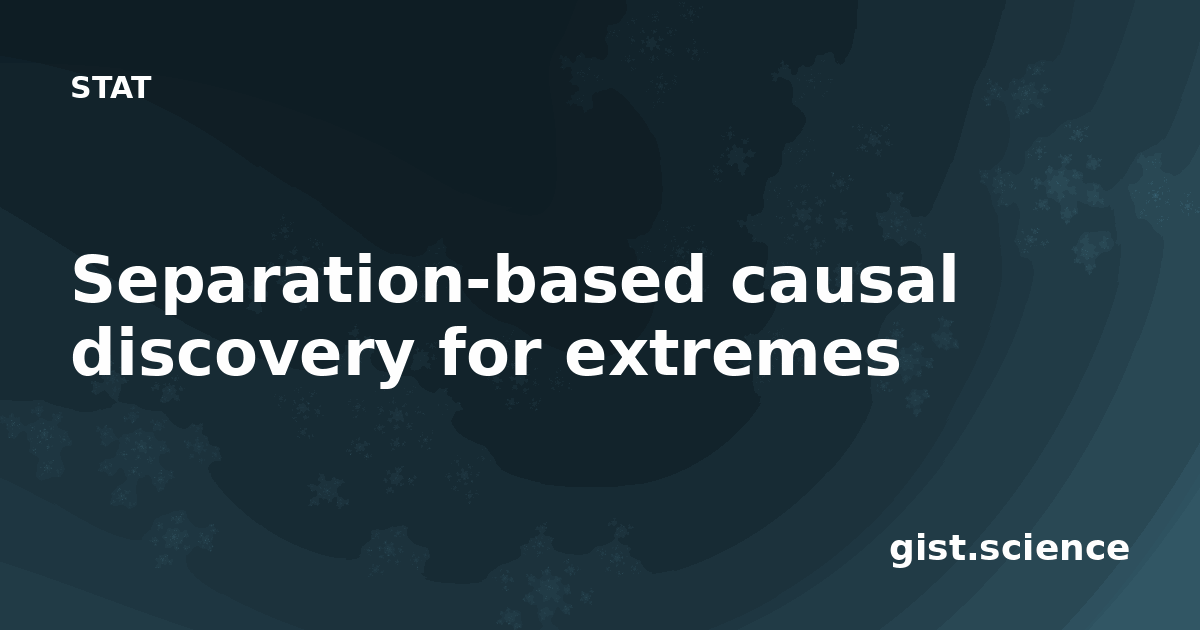 STAT

Separation-based causal discovery for extremes

gist.science